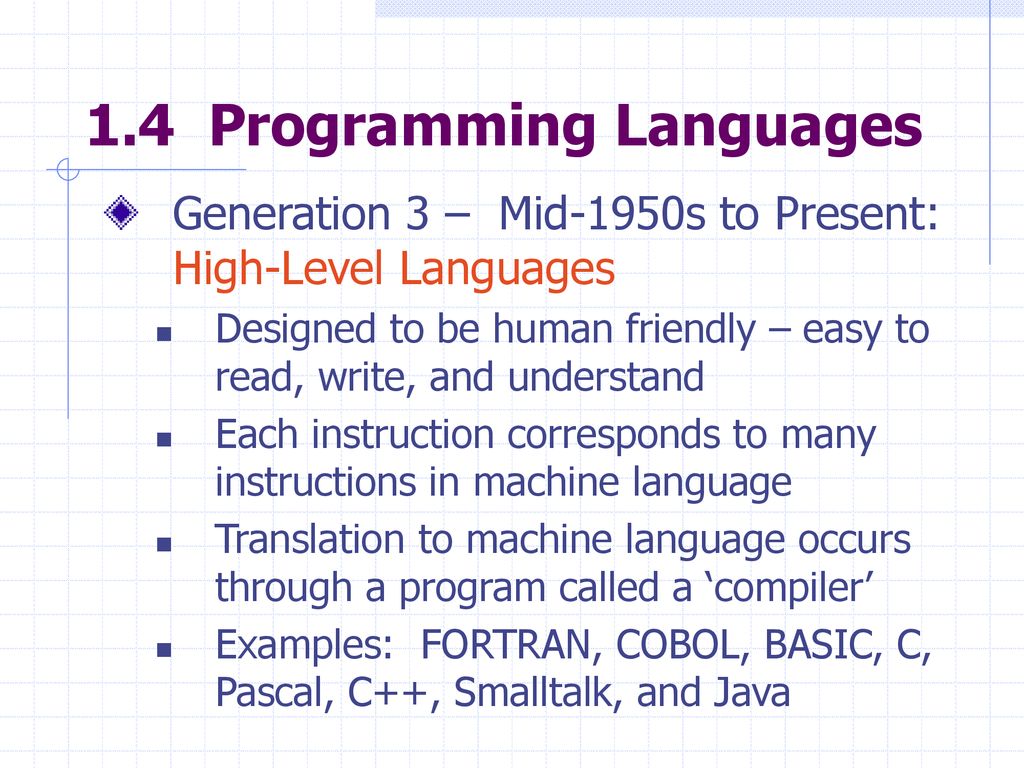 1.4 Programming Languages

Generation 3 – Mid-1950s to Present: High-Level Languages

Designed to be human friendly – easy to read, write, and understand

Each instruction corresponds to many instructions in machine language

Translation to machine language occurs through a program called a ‘compiler’

Examples: FORTRAN, COBOL, BASIC, C, Pascal, C++, Smalltalk, and Java